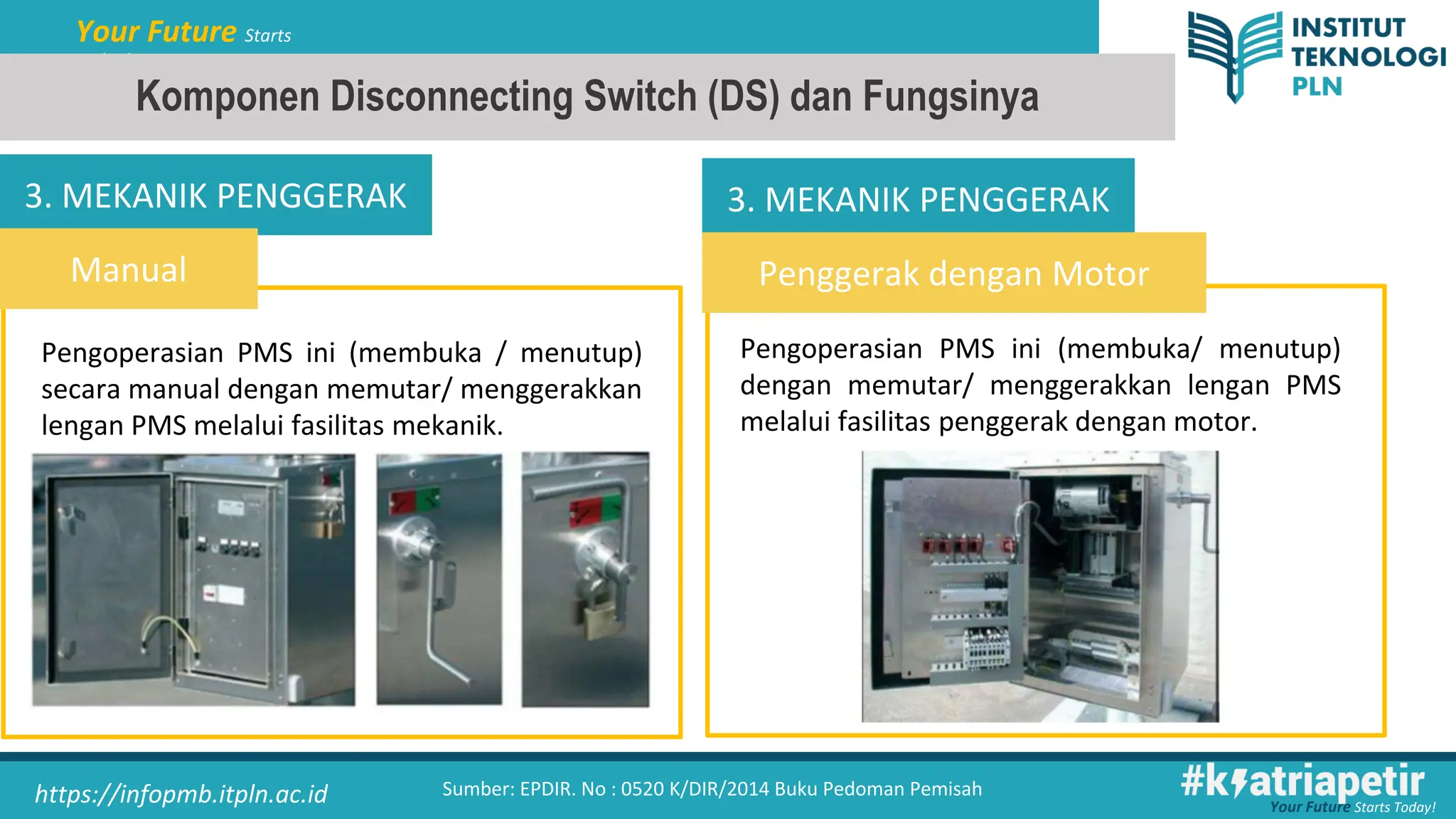 Your Future Starts

INSTITUT TEKNOLOGI PLN

Komponen Disconnecting Switch (DS) dan Fungsinya

3. MEKANIK PENGGERAK

Manual

Pengoperasian PMS ini (membuka / menutup) secara manual dengan memutar/ menggerakkan lengan PMS melalui fasilitas mekanik.

3. MEKANIK PENGGERAK

Penggerak dengan Motor

Pengoperasian PMS ini (membuka/ menutup) dengan memutar/ menggerakkan lengan PMS melalui fasilitas penggerak dengan motor.

https://infopmb.itpln.ac.id

Sumber: EPDIR. No : 0520 K/DIR/2014 Buku Pedoman Pemisah

#ksatriapetir
Your Future Starts Today!